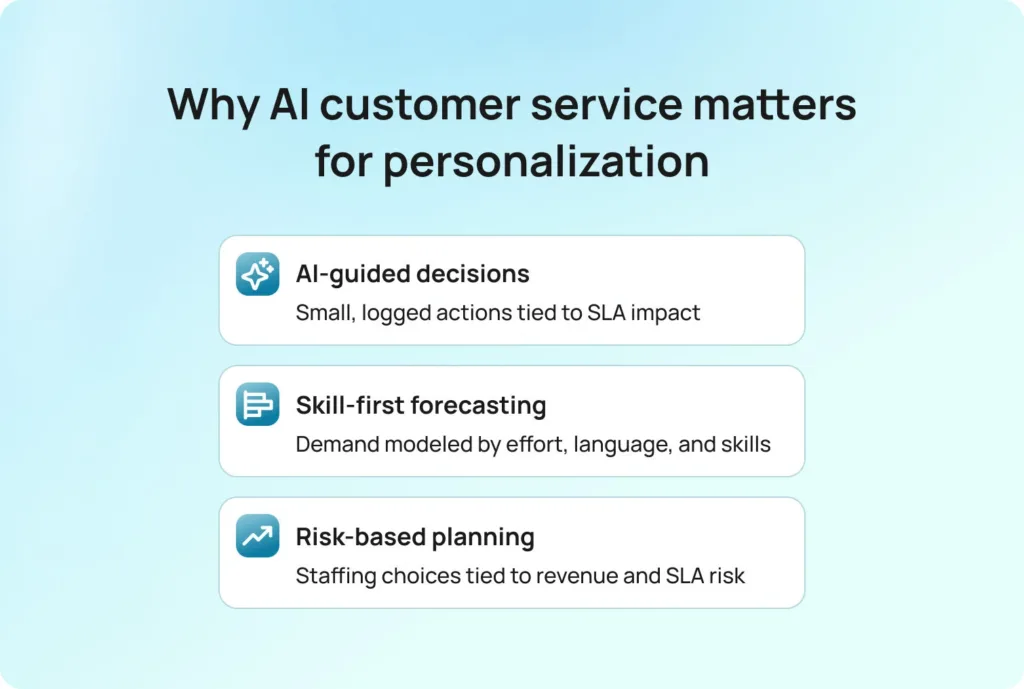 Why AI customer service matters for personalization

AI-guided decisions
Small, logged actions tied to SLA impact

Skill-first forecasting
Demand modeled by effort, language, and skills

Risk-based planning
Staffing choices tied to revenue and SLA risk